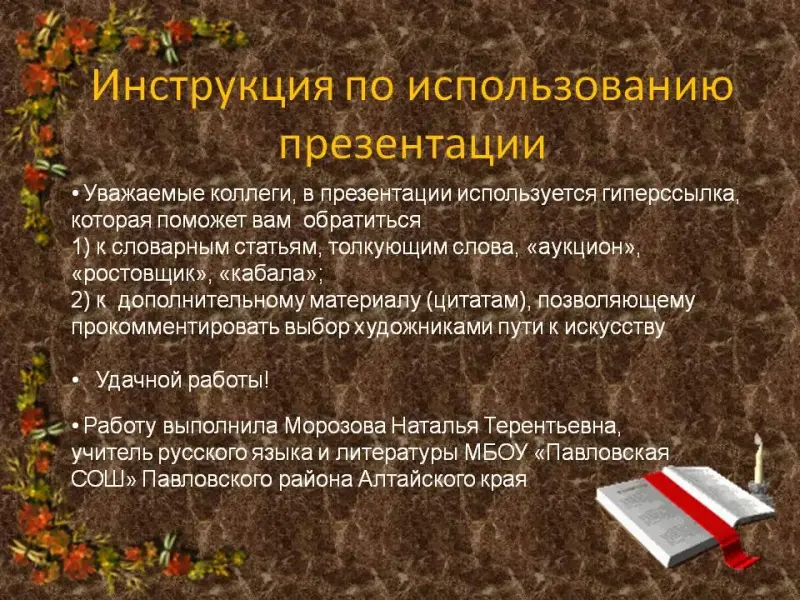 Инструкция по использованию презентации

• Уважаемые коллеги, в презентации используется гиперссылка, которая поможет вам обратиться
1) к словарным статьям, толкующим слова, «аукцион», «ростовщик», «кабала»;
2) к дополнительному материалу (цитатам), позволяющему прокомментировать выбор художниками пути к искусству

• Удачной работы!

• Работу выполнила Морозова Наталья Терентьевна, учитель русского языка и литературы МБОУ «Павловская СОШ» Павловского района Алтайского края